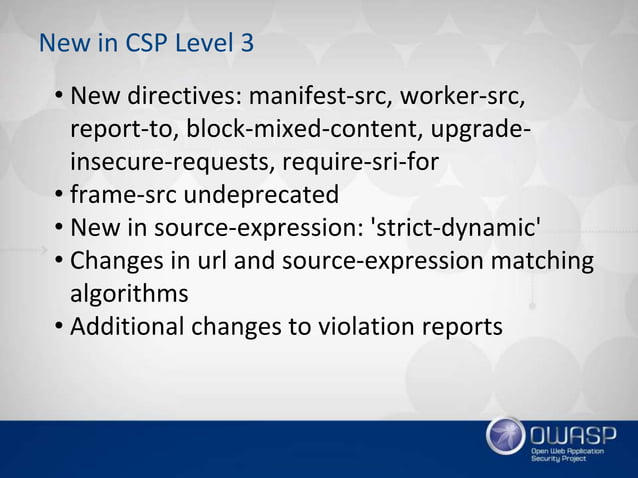 New in CSP Level 3

• New directives: manifest-src, worker-src, report-to, block-mixed-content, upgrade-insecure-requests, require-sri-for
• frame-src undeprecated
• New in source-expression: 'strict-dynamic'
• Changes in url and source-expression matching algorithms
• Additional changes to violation reports

OWASP
Open Web Application Security Project